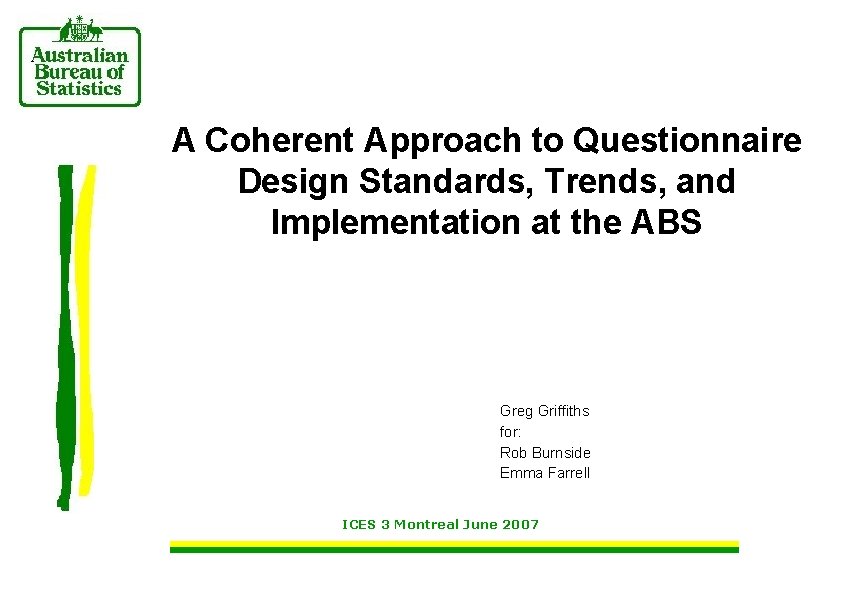 Australian Bureau of Statistics

A Coherent Approach to Questionnaire Design Standards, Trends, and Implementation at the ABS

Greg Griffiths
for:
Rob Burnside
Emma Farrell

ICES 3 Montreal June 2007